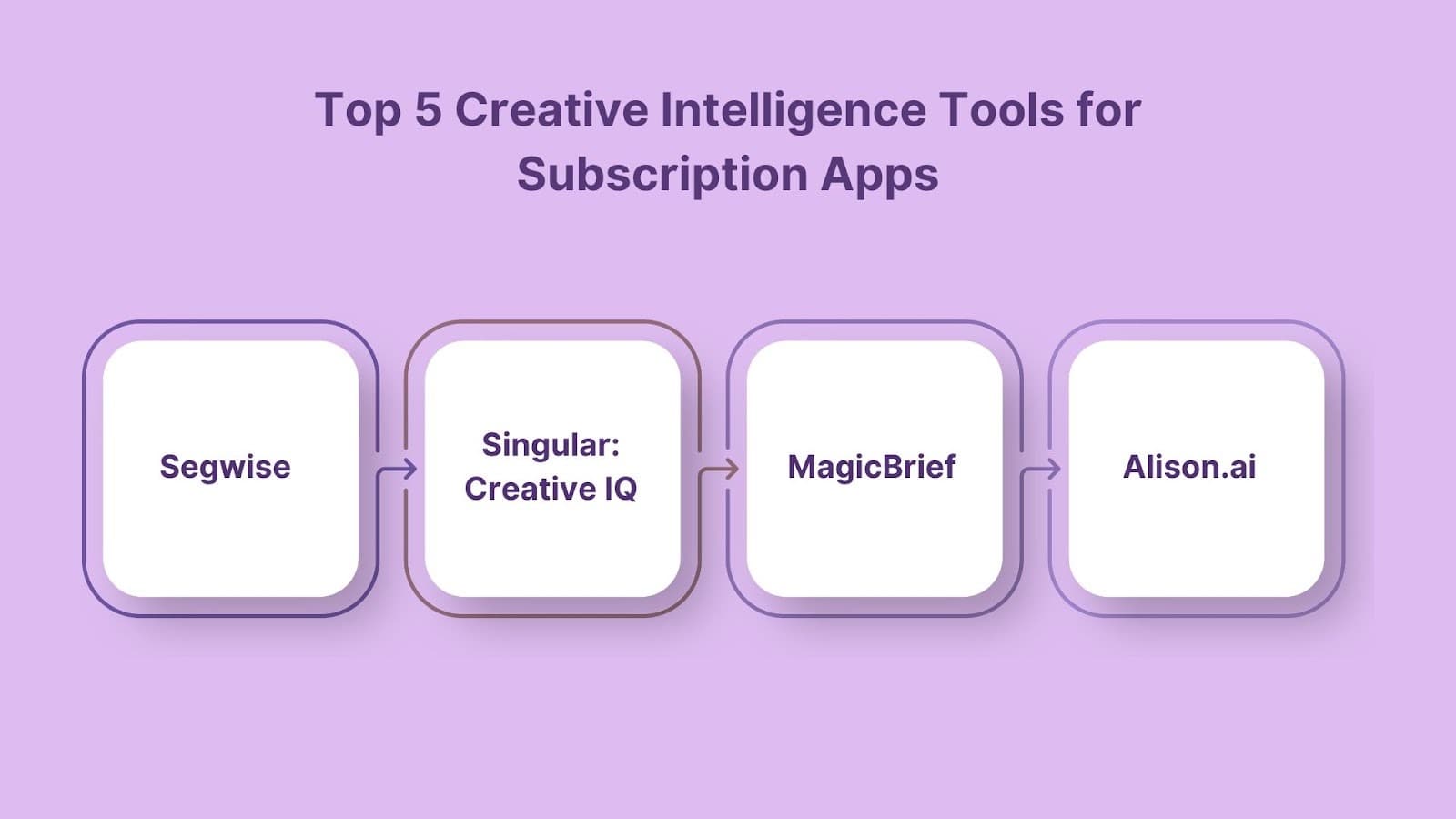 Top 5 Creative Intelligence Tools for Subscription Apps

Segwise

Singular: Creative IQ

MagicBrief

Alison.ai